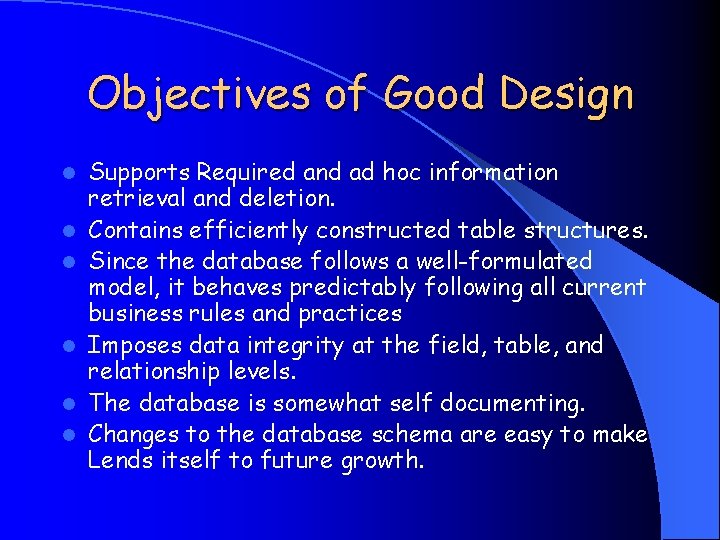 Objectives of Good Design

- Supports Required and ad hoc information retrieval and deletion.
- Contains efficiently constructed table structures.
- Since the database follows a well-formulated model, it behaves predictably following all current business rules and practices
- Imposes data integrity at the field, table, and relationship levels.
- The database is somewhat self documenting.
- Changes to the database schema are easy to make Lends itself to future growth.